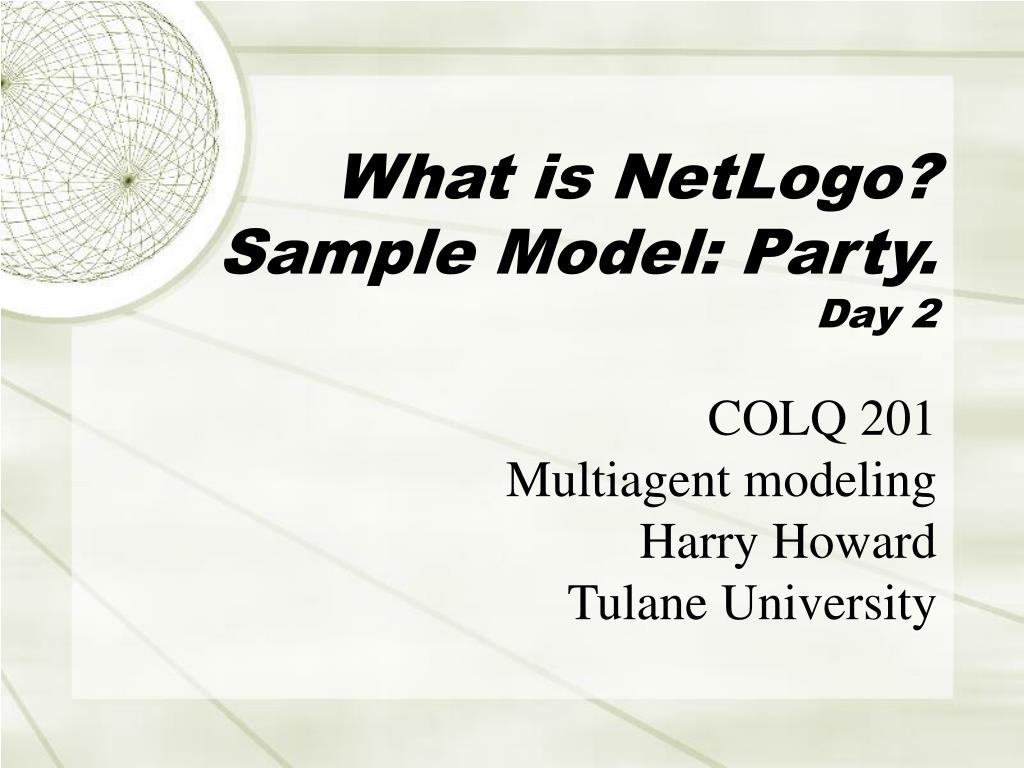 What is NetLogo?
Sample Model: Party.
Day 2

COLQ 201
Multiagent modeling
Harry Howard
Tulane University